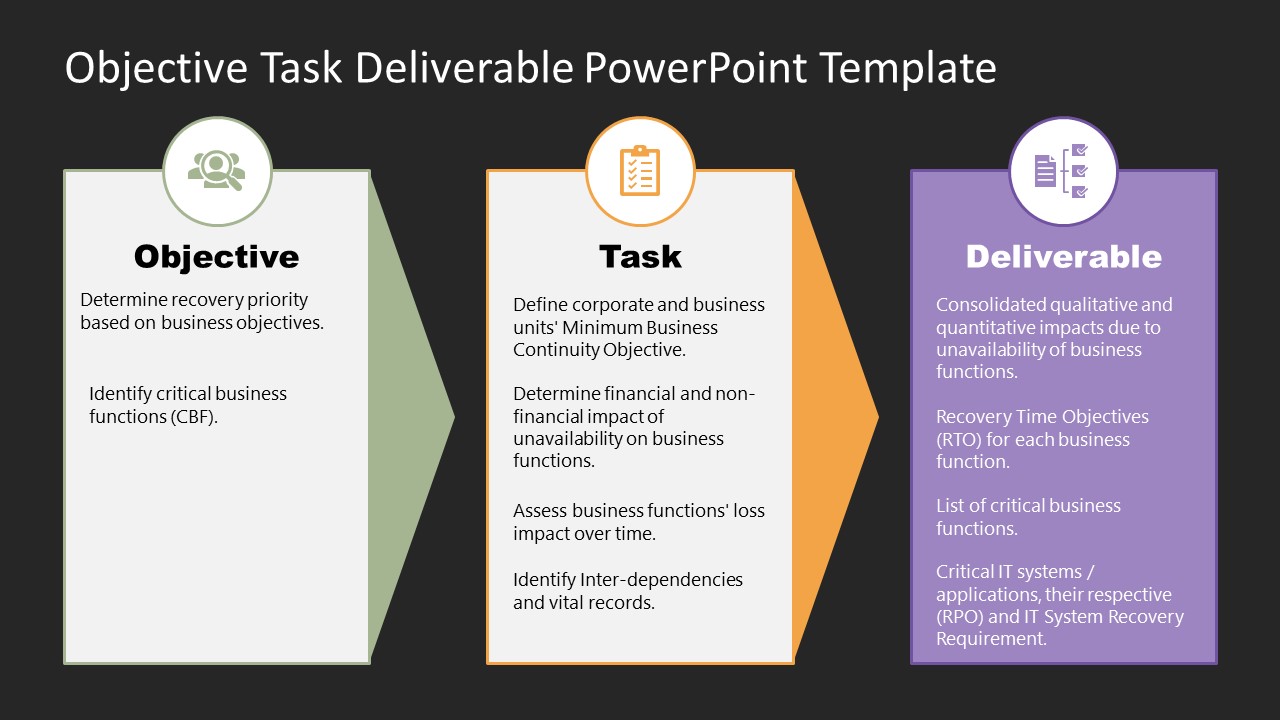 Objective Task Deliverable PowerPoint Template

Objective

Determine recovery priority based on business objectives.

Identify critical business functions (CBF).

Task

Define corporate and business units' Minimum Business Continuity Objective.

Determine financial and non-financial impact of unavailability on business functions.

Assess business functions' loss impact over time.

Identify Inter-dependencies and vital records.

Deliverable

Consolidated qualitative and quantitative impacts due to unavailability of business functions.

Recovery Time Objectives (RTO) for each business function.

List of critical business functions.

Critical IT systems / applications, their respective (RPO) and IT System Recovery Requirement.